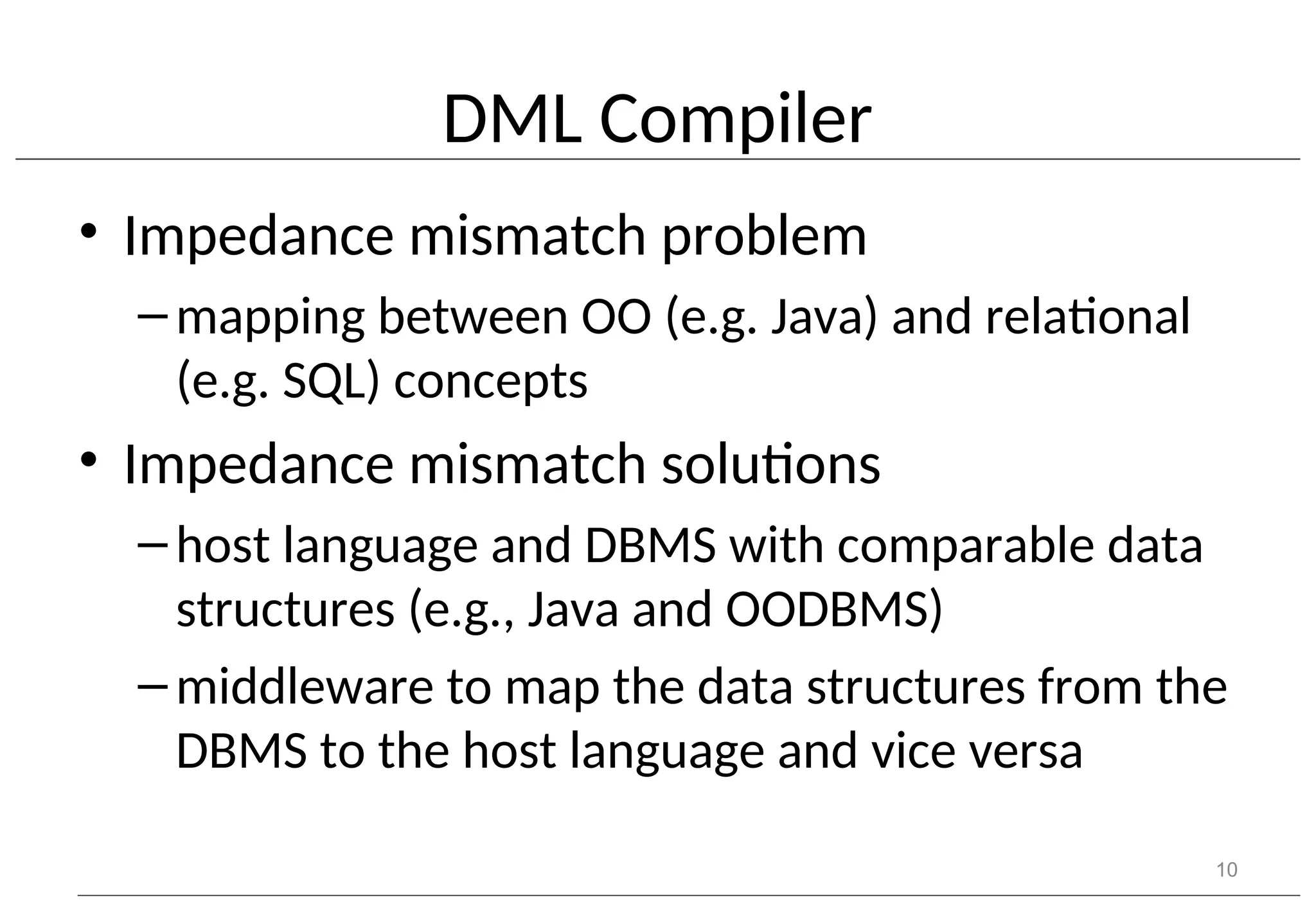 DML Compiler

• Impedance mismatch problem
– mapping between OO (e.g. Java) and relational (e.g. SQL) concepts

• Impedance mismatch solutions
– host language and DBMS with comparable data structures (e.g., Java and OODBMS)
– middleware to map the data structures from the DBMS to the host language and vice versa

10